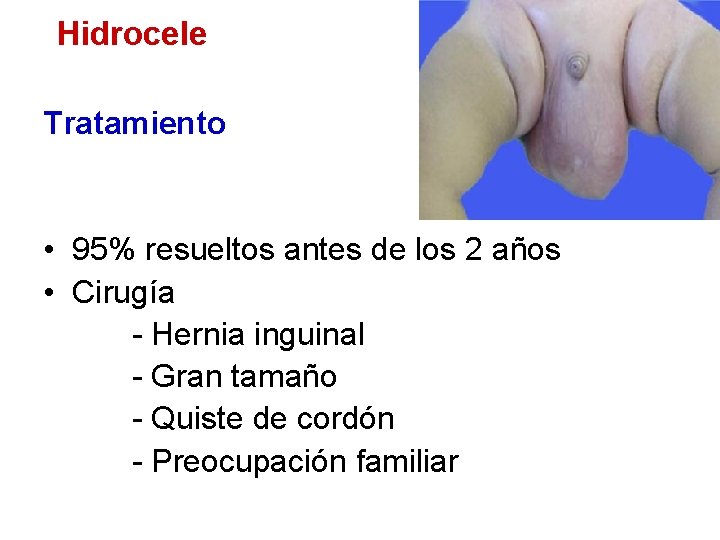 Hidrocele

Tratamiento

• 95% resueltos antes de los 2 años
• Cirugía
- Hernia inguinal
- Gran tamaño
- Quiste de cordón
- Preocupación familiar